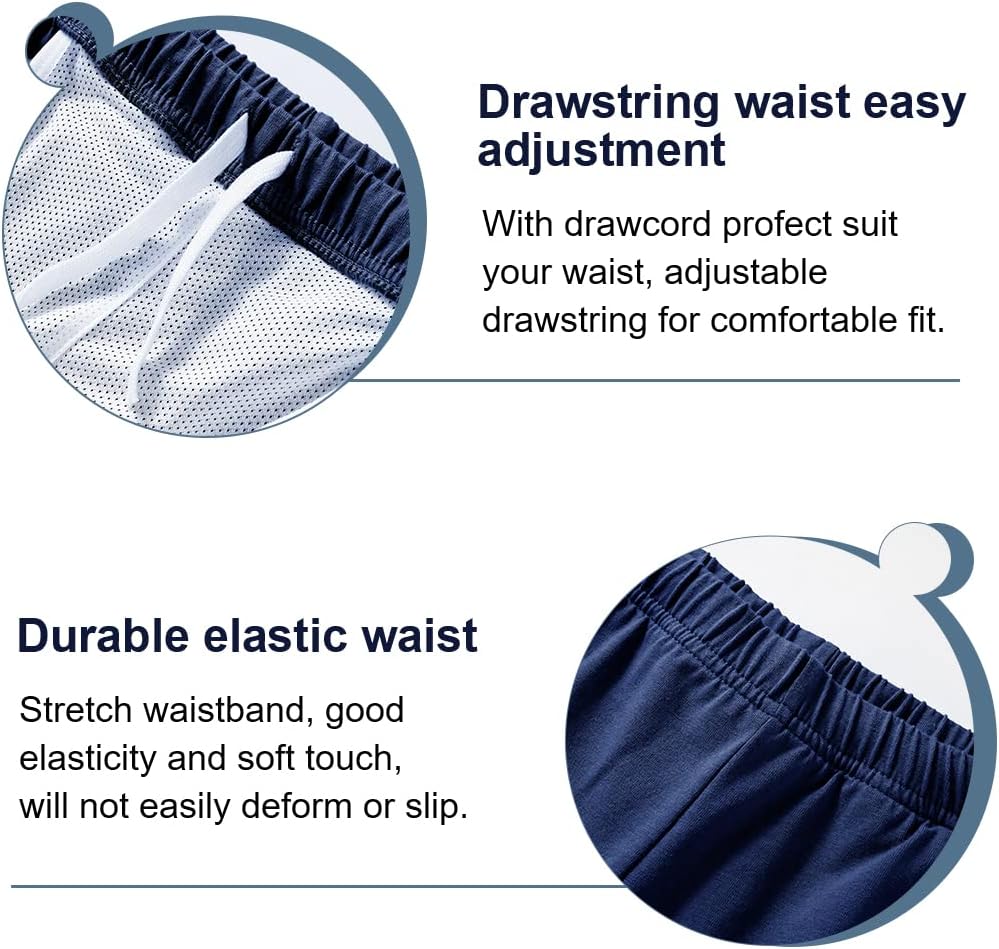 Drawstring waist easy adjustment

With drawcord profect suit your waist, adjustable drawstring for comfortable fit.

Durable elastic waist

Stretch waistband, good elasticity and soft touch, will not easily deform or slip.